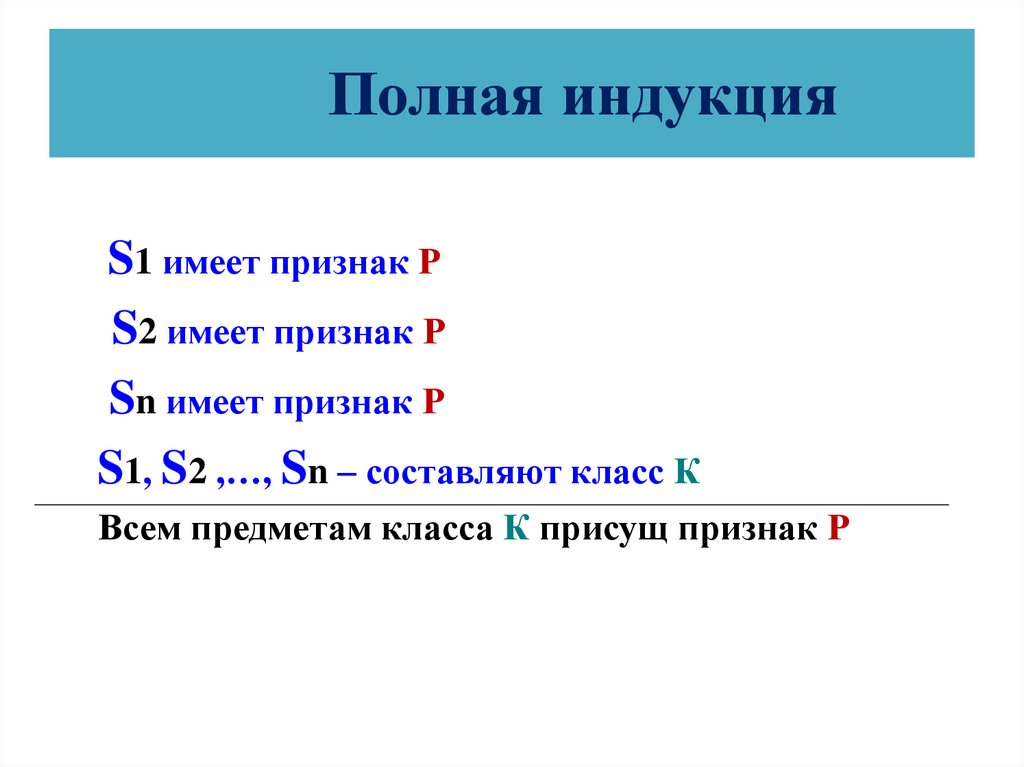 Полная индукция

S1 имеет признак Р

S2 имеет признак Р

Sn имеет признак Р

S1, S2 ,…, Sn – составляют класс К

Всем предметам класса К присущ признак Р